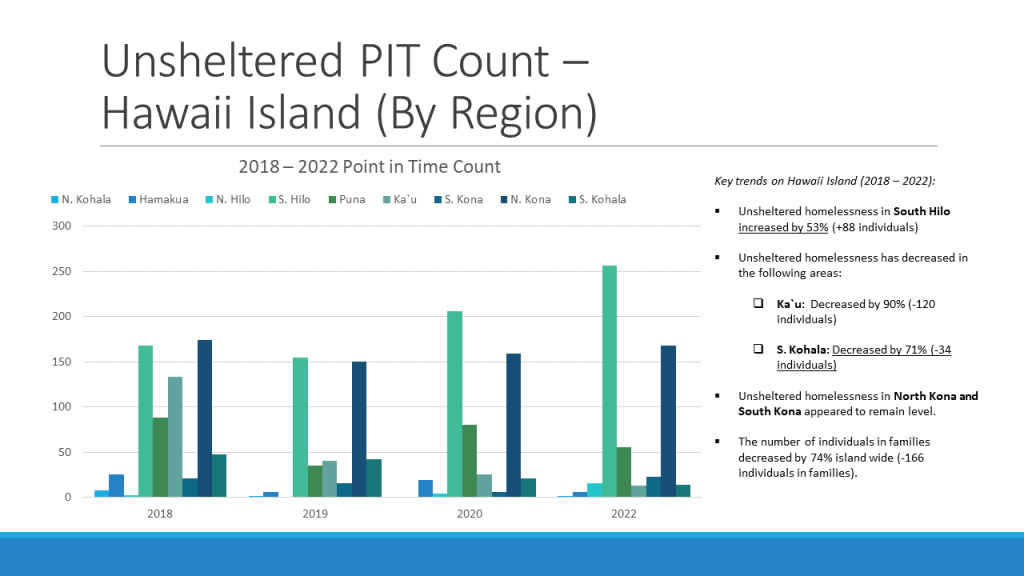 Unsheltered PIT Count – Hawaii Island (By Region)

2018 – 2022 Point in Time Count

N. Kohala Hamakua N. Hilo S. Hilo Puna Ka`u S. Kona N. Kona S. Kohala

300
250
200
150
100
50
0

2018 2019 2020 2022

Key trends on Hawaii Island (2018 – 2022):

▪ Unsheltered homelessness in South Hilo increased by 53% (+88 individuals)

▪ Unsheltered homelessness has decreased in the following areas:

❑ Ka`u: Decreased by 90% (-120 individuals)

❑ S. Kohala: Decreased by 71% (-34 individuals)

▪ Unsheltered homelessness in North Kona and South Kona appeared to remain level.

▪ The number of individuals in families decreased by 74% island wide (-166 individuals in families).